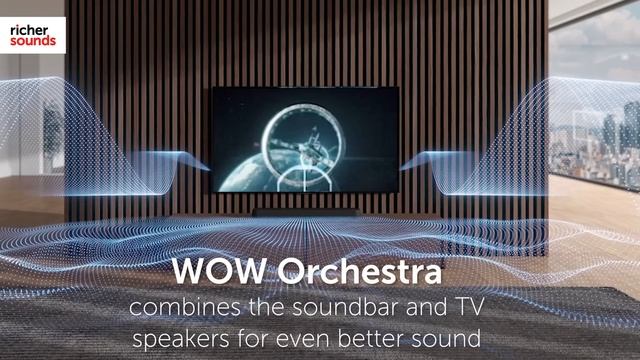 richer sounds

WOW Orchestra
combines the soundbar and TV speakers for even better sound